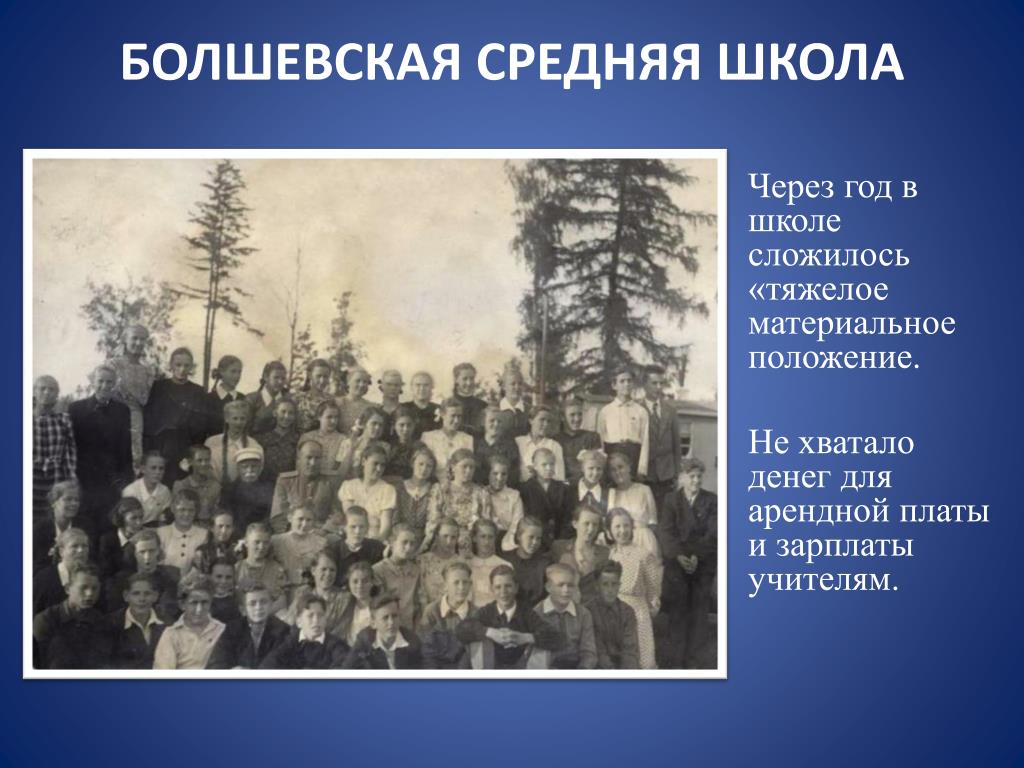 БОЛШЕВСКАЯ СРЕДНЯЯ ШКОЛА

Через год в школе сложилось «тяжелое материальное положение.

Не хватало денег для арендной платы и зарплаты учителям.